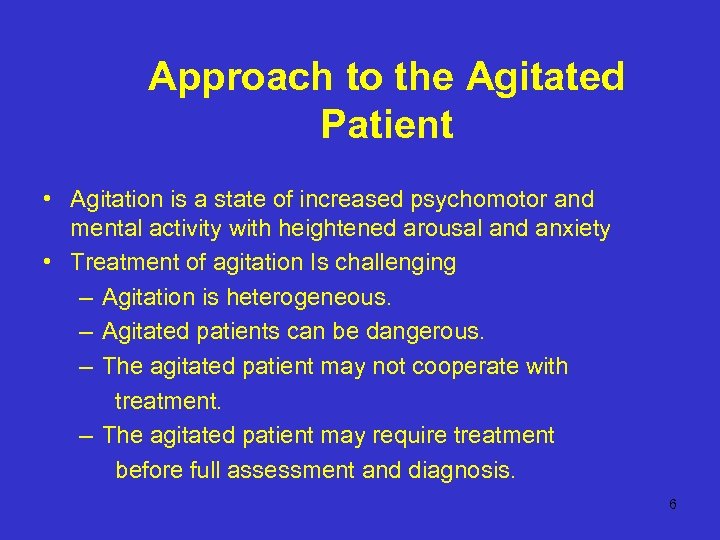 Approach to the Agitated Patient

• Agitation is a state of increased psychomotor and mental activity with heightened arousal and anxiety
• Treatment of agitation Is challenging
– Agitation is heterogeneous.
– Agitated patients can be dangerous.
– The agitated patient may not cooperate with treatment.
– The agitated patient may require treatment before full assessment and diagnosis.

6